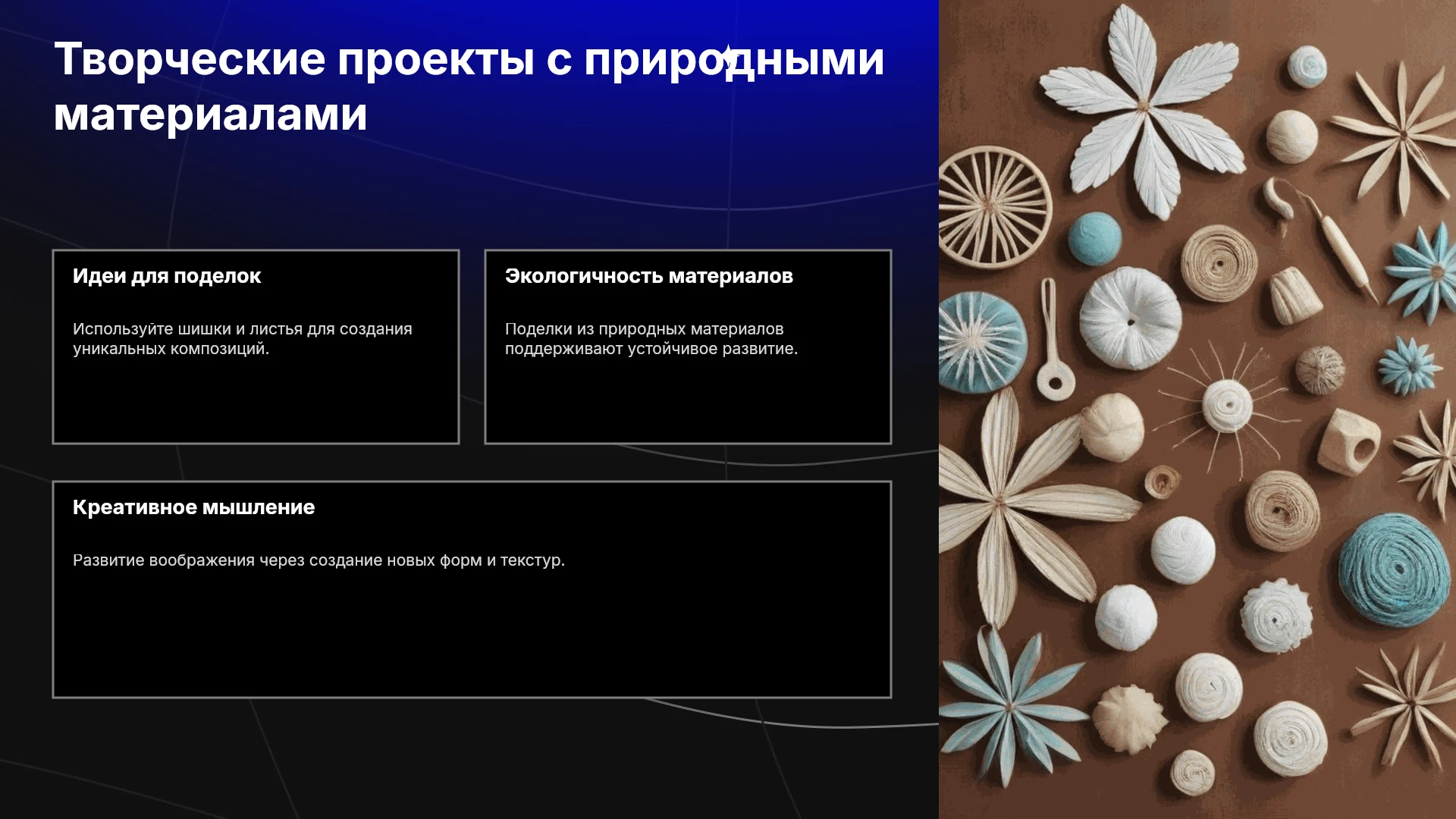 Творческие проекты с природными материалами

Идеи для поделок

Используйте шишки и листья для создания уникальных композиций.

Экологичность материалов

Поделки из природных материалов поддерживают устойчивое развитие.

Креативное мышление

Развитие воображения через создание новых форм и текстур.